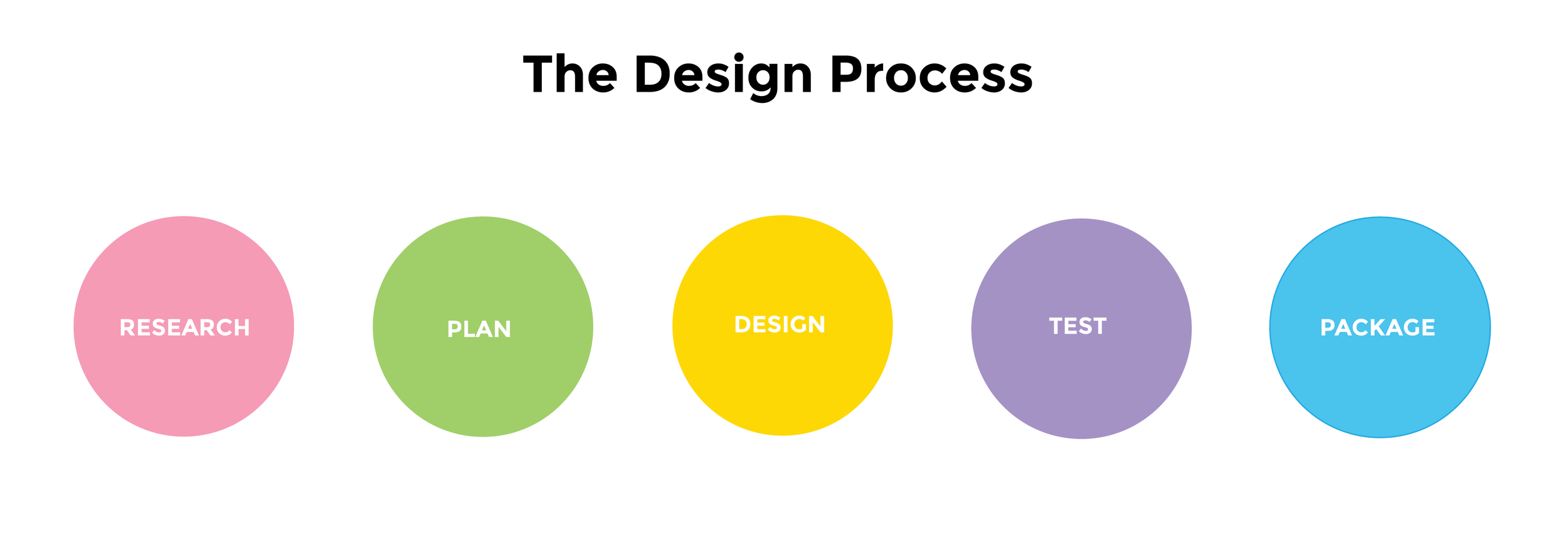 The Design Process

RESEARCH

PLAN

DESIGN

TEST

PACKAGE